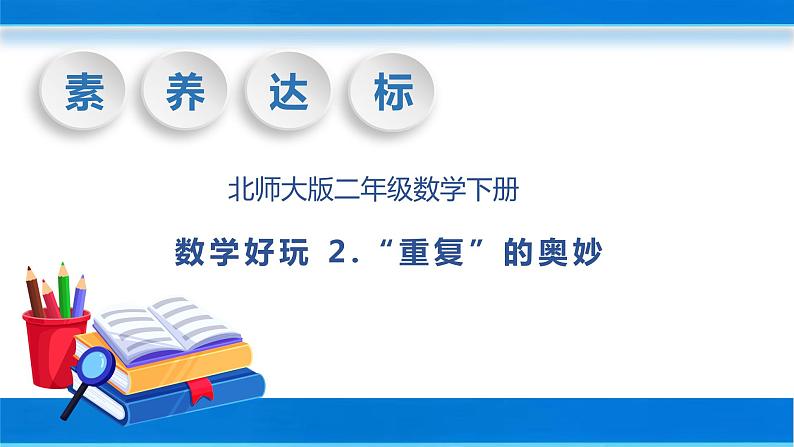 素 养 达 标

北师大版二年级数学下册

数学好玩 2.“重复”的奥妙